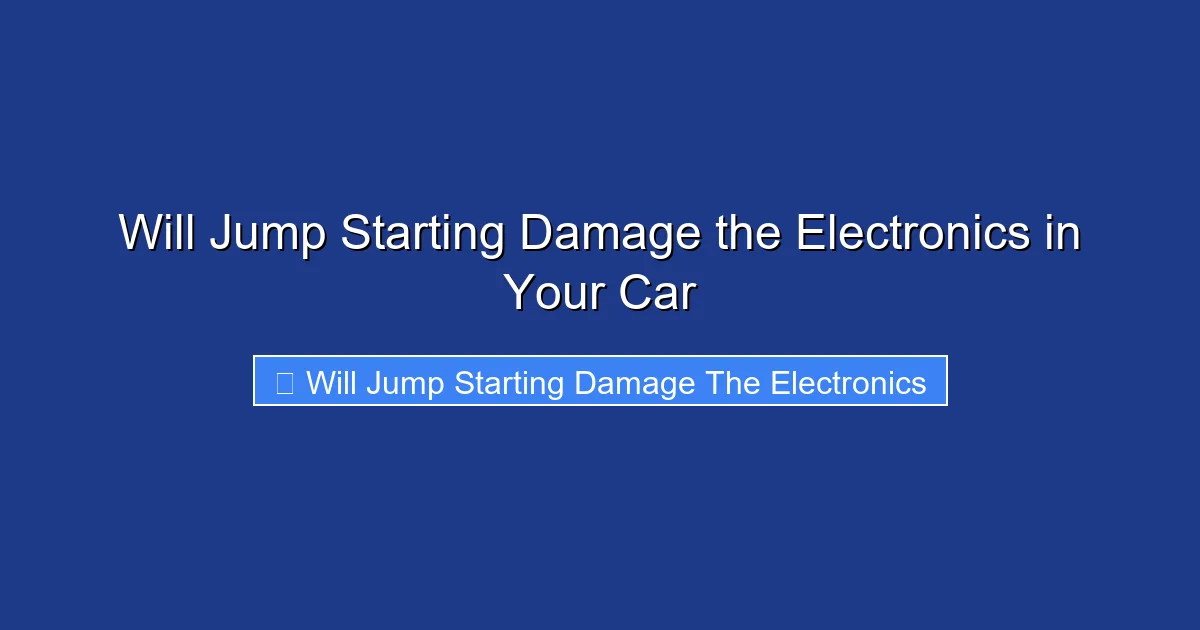 Will Jump Starting Damage the Electronics in Your Car

Will Jump Starting Damage The Electronics